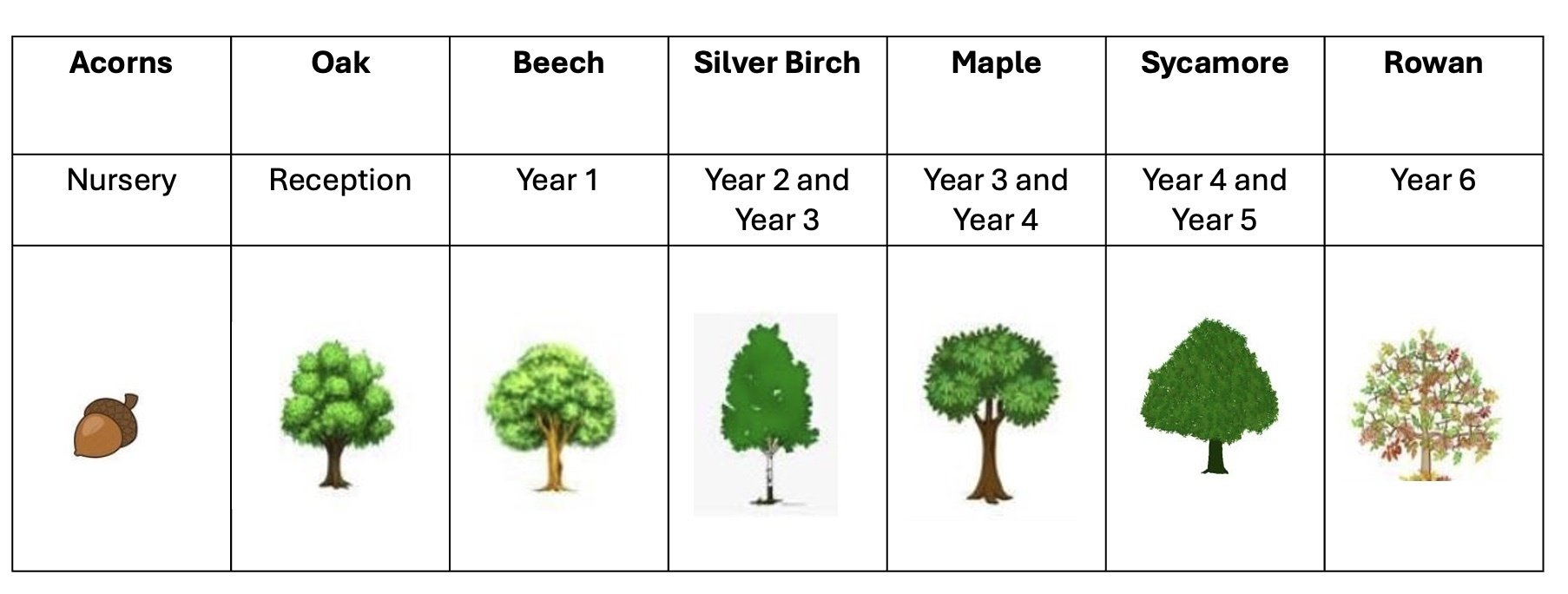 | Acorns | Oak | Beech | Silver Birch | Maple | Sycamore | Rowan |
|---|---|---|---|---|---|---|
| Nursery | Reception | Year 1 | Year 2 and Year 3 | Year 3 and Year 4 | Year 4 and Year 5 | Year 6 |
| | | | | | | |